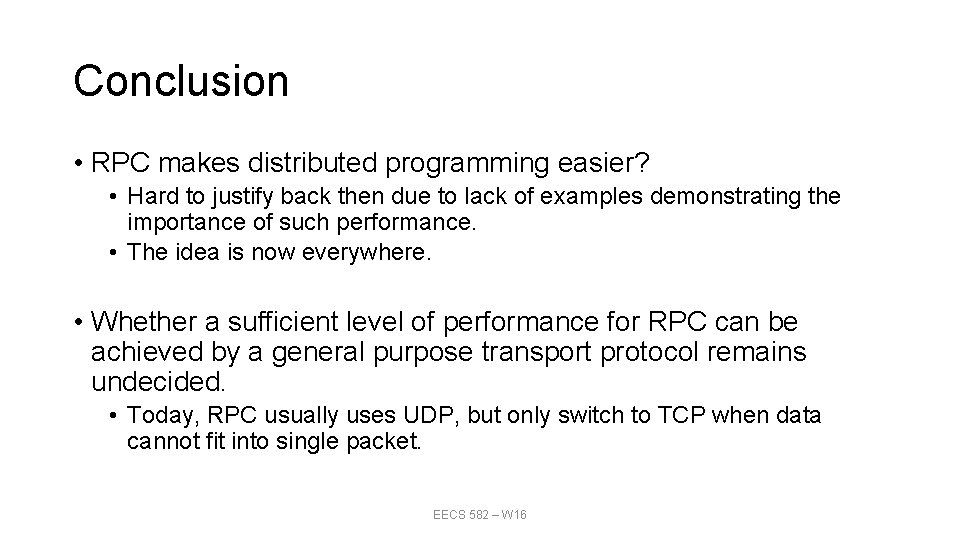 Conclusion

• RPC makes distributed programming easier?
  • Hard to justify back then due to lack of examples demonstrating the importance of such performance.
  • The idea is now everywhere.

• Whether a sufficient level of performance for RPC can be achieved by a general purpose transport protocol remains undecided.
  • Today, RPC usually uses UDP, but only switch to TCP when data cannot fit into single packet.

EECS 582 – W16